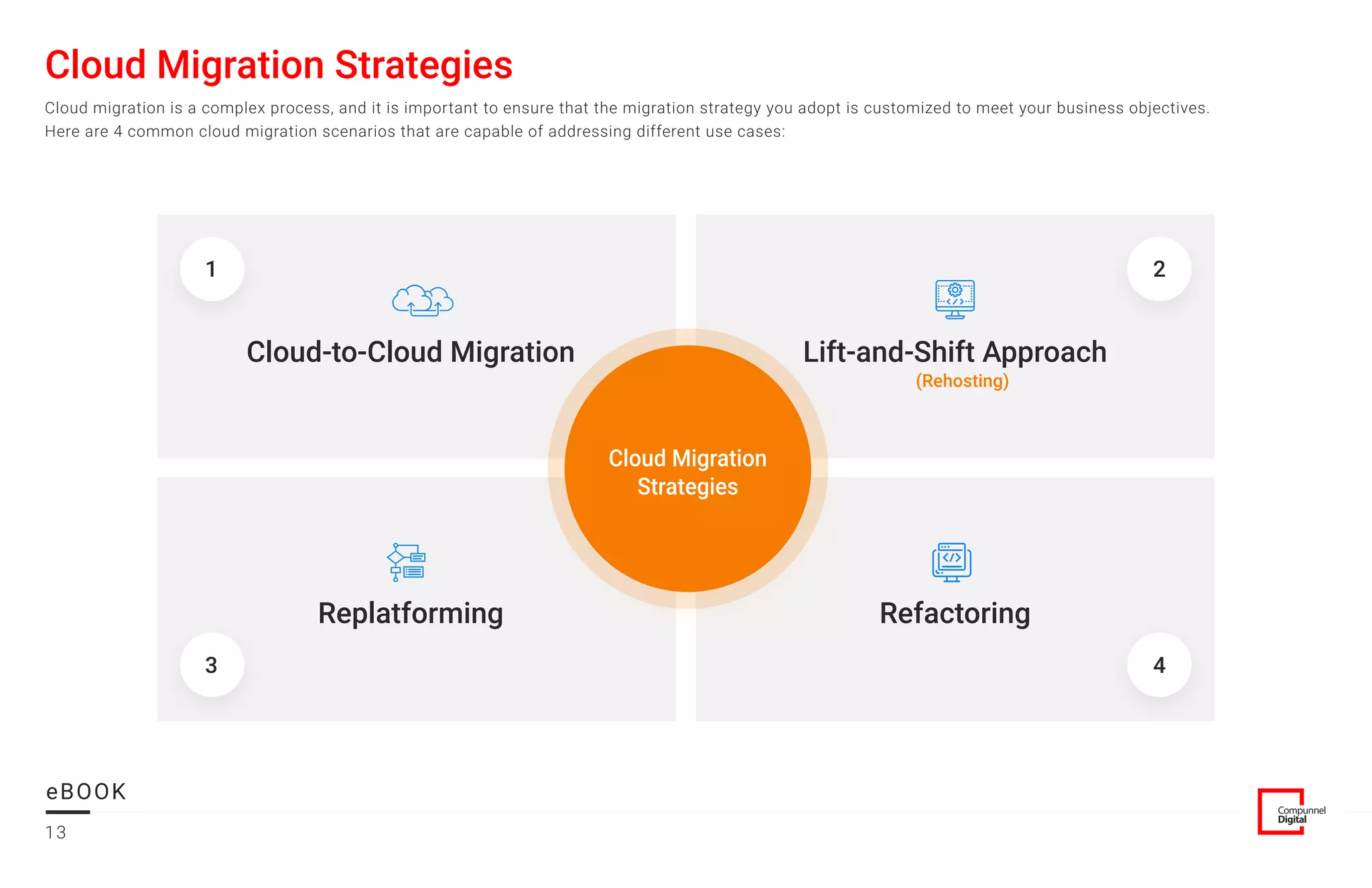 Cloud Migration Strategies

Cloud migration is a complex process, and it is important to ensure that the migration strategy you adopt is customized to meet your business objectives. Here are 4 common cloud migration scenarios that are capable of addressing different use cases:

1

Cloud-to-Cloud Migration

2

Lift-and-Shift Approach
(Rehosting)

Cloud Migration Strategies

Replatforming

3

Refactoring

4

eBOOK
13

Compunnel Digital